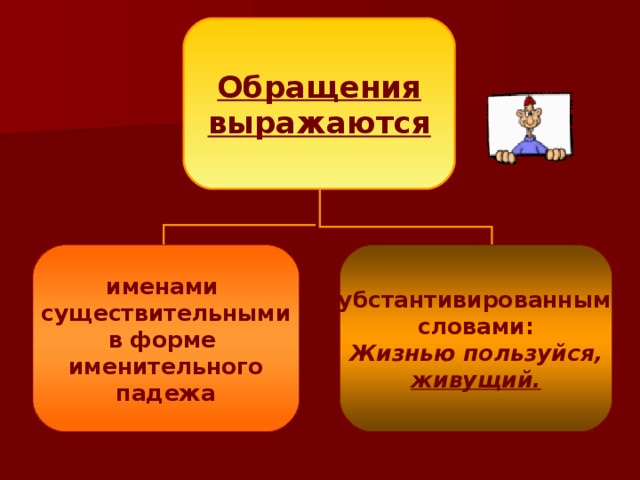 Обращения выражаются

именами существительными в форме именительного падежа

убстантивированным словами: Жизнью пользуйся, живущий.